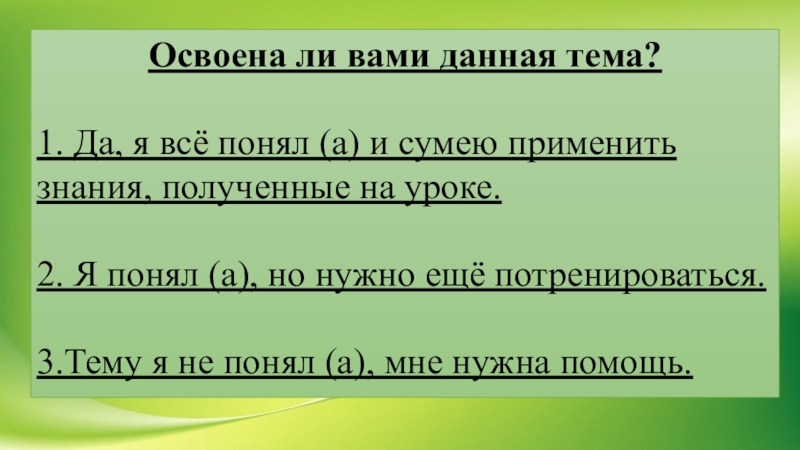 Освоена ли вами данная тема?

1. Да, я всё понял (а) и сумею применить знания, полученные на уроке.

2. Я понял (а), но нужно ещё потренироваться.

3.Тему я не понял (а), мне нужна помощь.